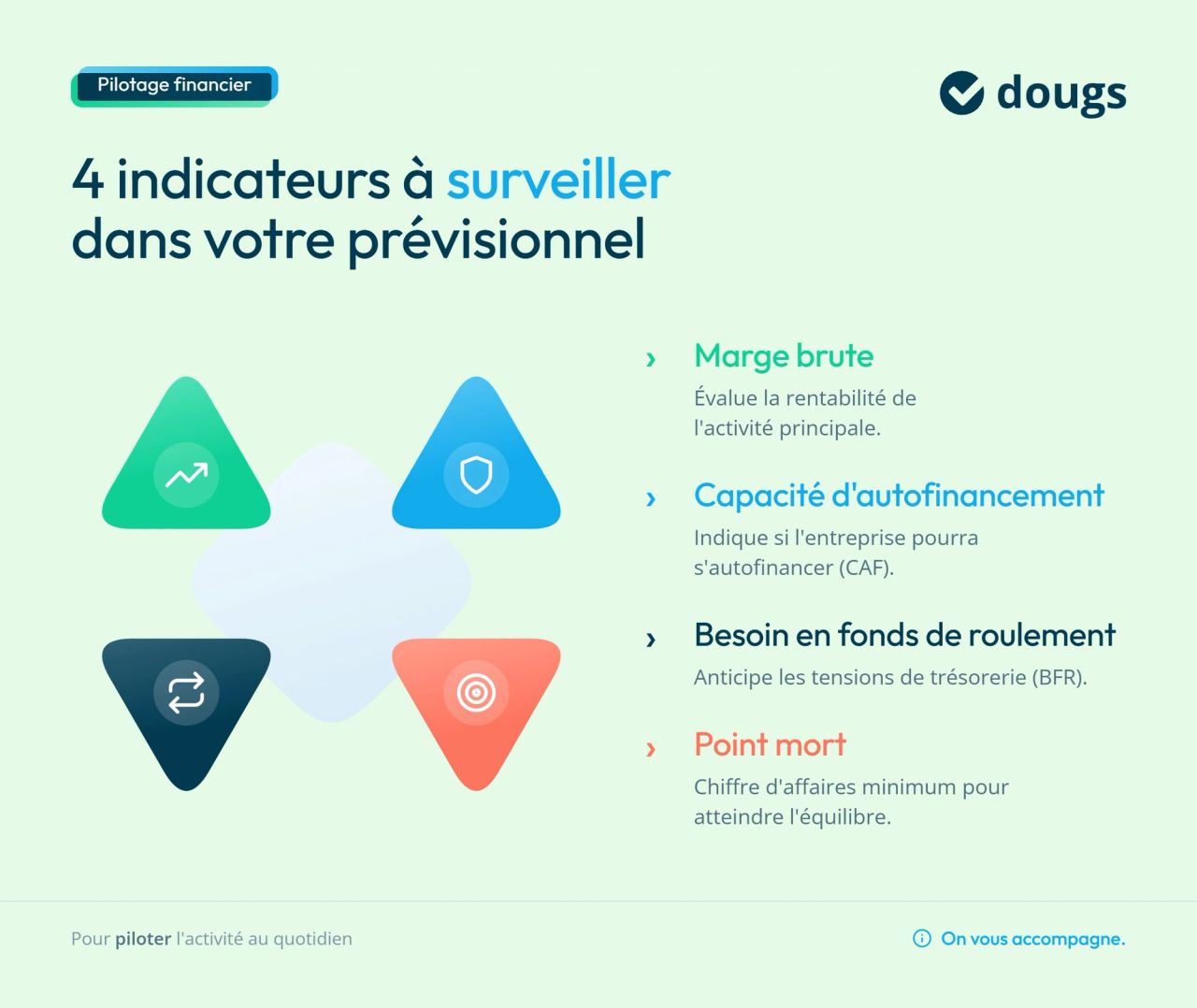 Pilotage financier

dougs

4 indicateurs à surveiller dans votre prévisionnel

› Marge brute

Évalue la rentabilité de l'activité principale.

› Capacité d'autofinancement

Indique si l'entreprise pourra s'autofinancer (CAF).

› Besoin en fonds de roulement

Anticipe les tensions de trésorerie (BFR).

› Point mort

Chiffre d'affaires minimum pour atteindre l'équilibre.

Pour piloter l'activité au quotidien

On vous accompagne.